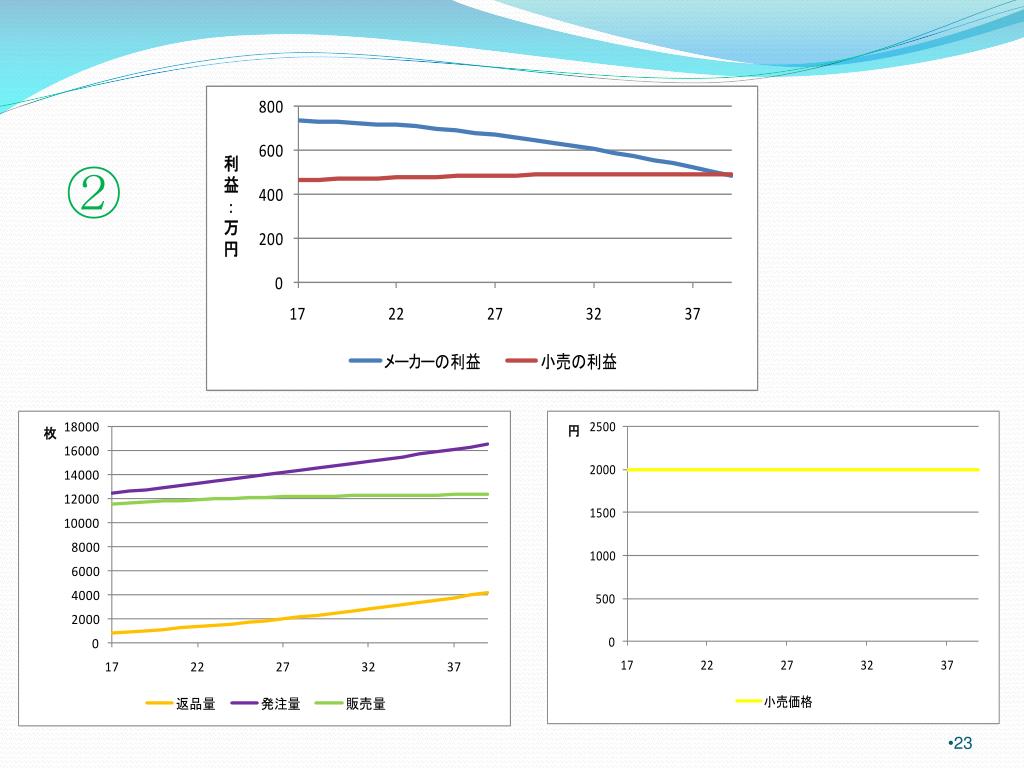 ②

利益：万円

800
600
400
200
0

17 22 27 32 37

メーカーの利益　小売の利益

枚

18000
16000
14000
12000
10000
8000
6000
4000
2000
0

17 22 27 32 37

返品量　発注量　販売量

円

2500
2000
1500
1000
500
0

17 22 27 32 37

小売価格

•23